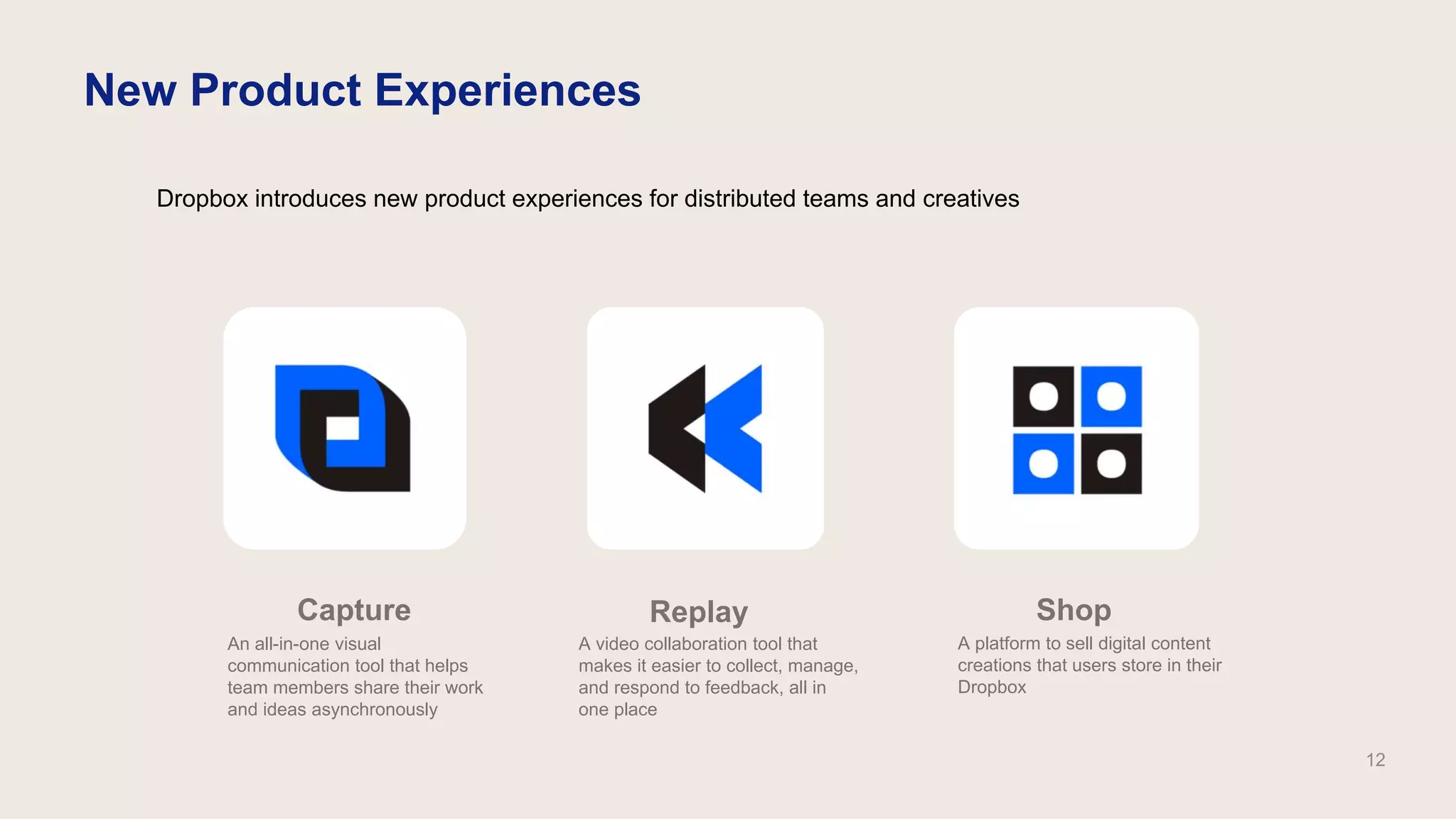 New Product Experiences

Dropbox introduces new product experiences for distributed teams and creatives

Capture
An all-in-one visual communication tool that helps team members share their work and ideas asynchronously

Replay
A video collaboration tool that makes it easier to collect, manage, and respond to feedback, all in one place

Shop
A platform to sell digital content creations that users store in their Dropbox

12